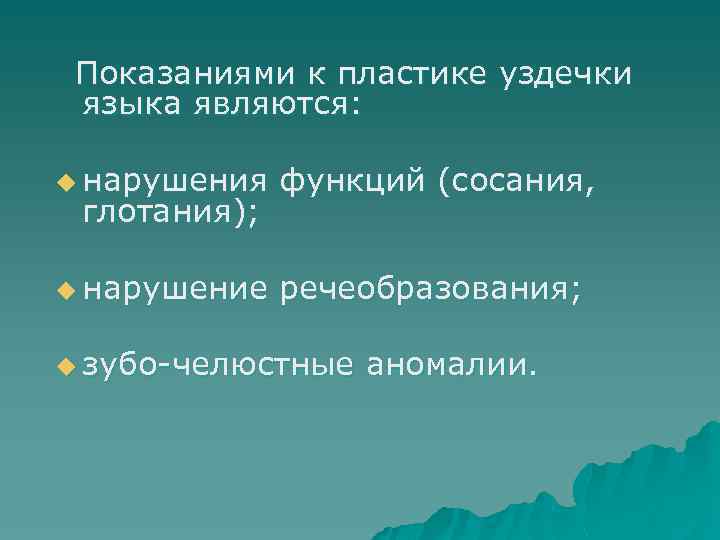 Показаниями к пластике уздечки языка являются:

нарушения функций (сосания, глотания);

нарушение речеобразования;

зубо-челюстные аномалии.